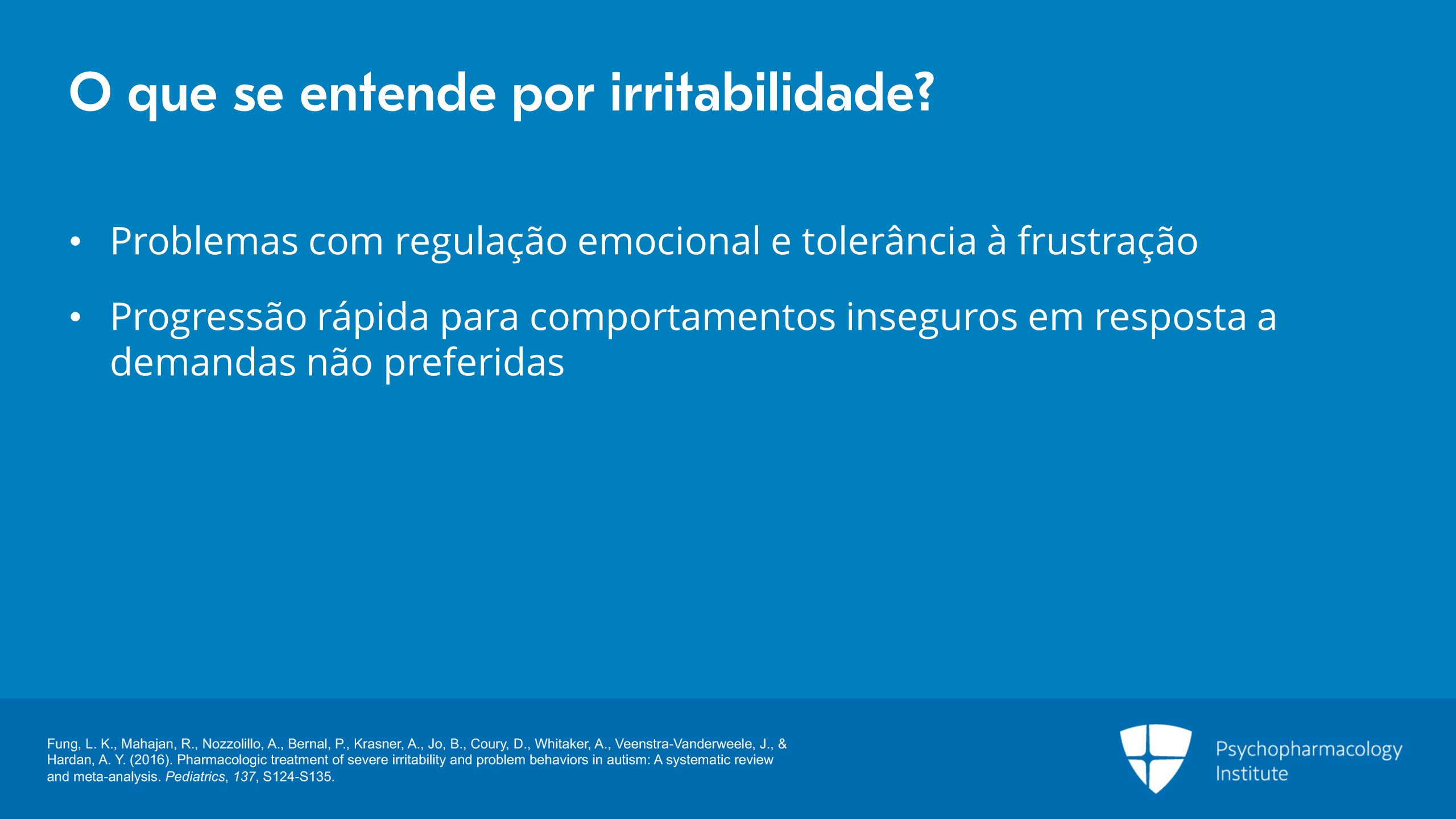 O que se entende por irritabilidade?

• Problemas com regulação emocional e tolerância à frustração

• Progressão rápida para comportamentos inseguros em resposta a demandas não preferidas

Fung, L. K., Mahajan, R., Nozzolillo, A., Bernal, P., Krasner, A., Jo, B., Coury, D., Whitaker, A., Veenstra-Vanderweele, J., & Hardan, A. Y. (2016). Pharmacologic treatment of severe irritability and problem behaviors in autism: A systematic review and meta-analysis. Pediatrics, 137, S124-S135.

Psychopharmacology Institute